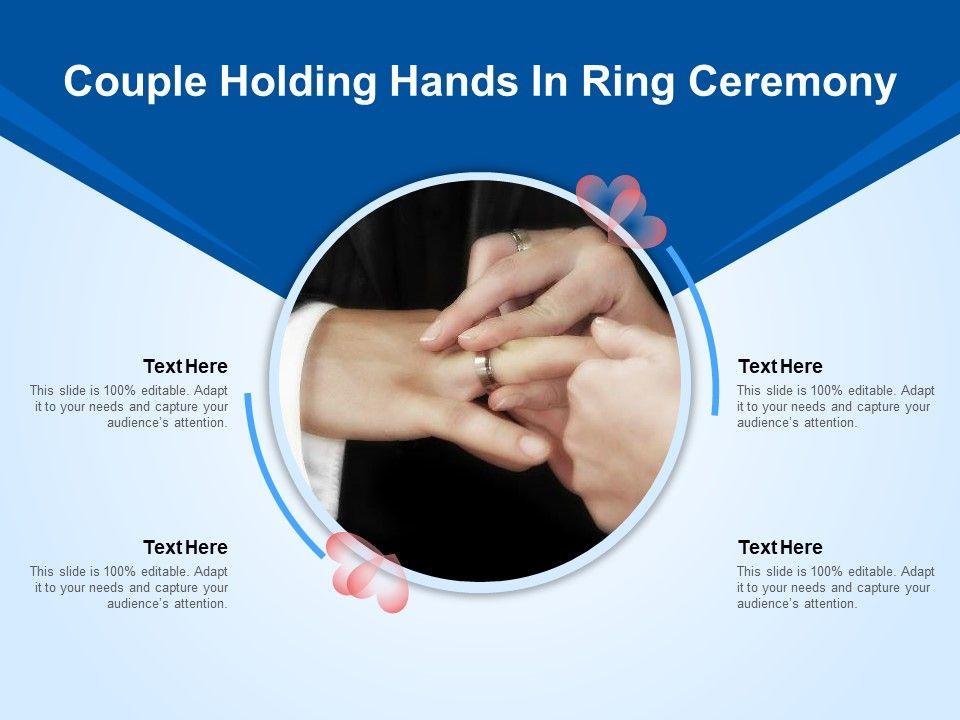 Couple Holding Hands In Ring Ceremony

Text Here
This slide is 100% editable. Adapt it to your needs and capture your audience's attention.

Text Here
This slide is 100% editable. Adapt it to your needs and capture your audience's attention.

Text Here
This slide is 100% editable. Adapt it to your needs and capture your audience's attention.

Text Here
This slide is 100% editable. Adapt it to your needs and capture your audience's attention.